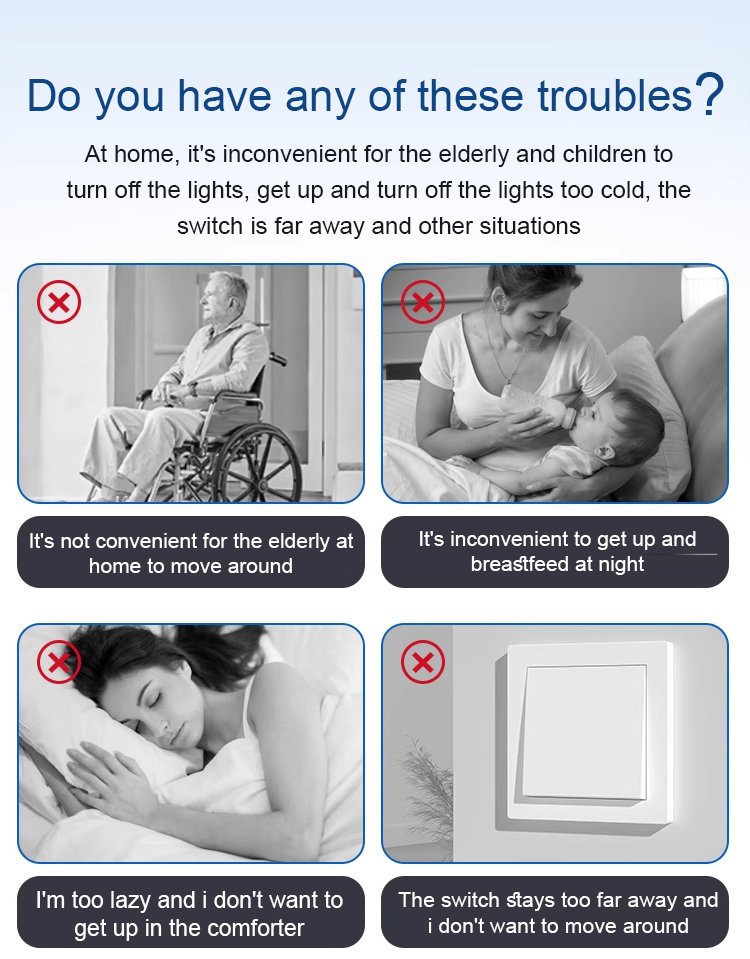 Do you have any of these troubles?

At home, it's inconvenient for the elderly and children to turn off the lights, get up and turn off the lights too cold, the switch is far away and other situations

It's not convenient for the elderly at home to move around

It's inconvenient to get up and breastfeed at night

I'm too lazy and i don't want to get up in the comforter

The switch stays too far away and i don't want to move around